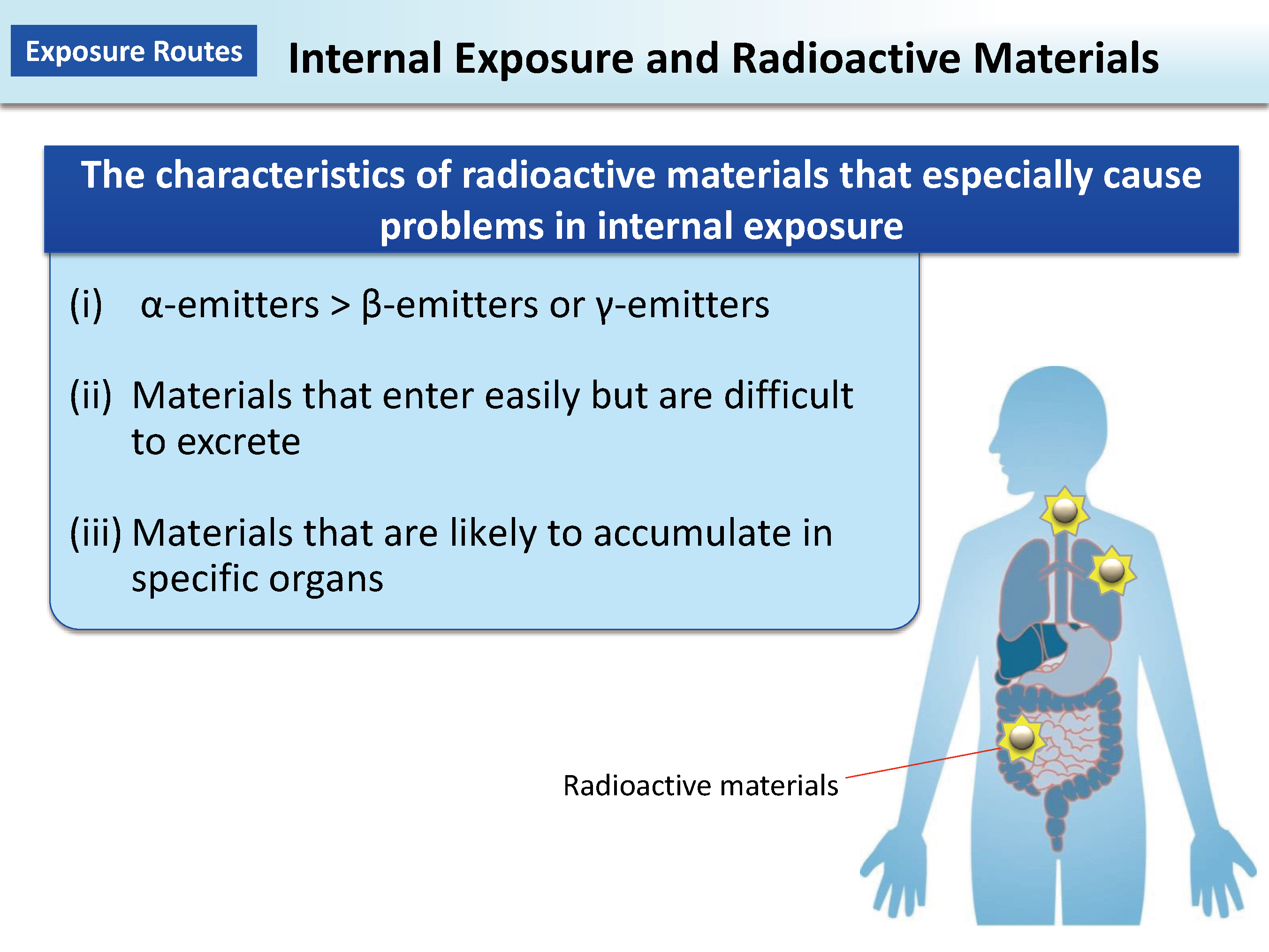 Exposure Routes

Internal Exposure and Radioactive Materials

The characteristics of radioactive materials that especially cause problems in internal exposure

(i) α-emitters > β-emitters or γ-emitters

(ii) Materials that enter easily but are difficult to excrete

(iii) Materials that are likely to accumulate in specific organs

Radioactive materials